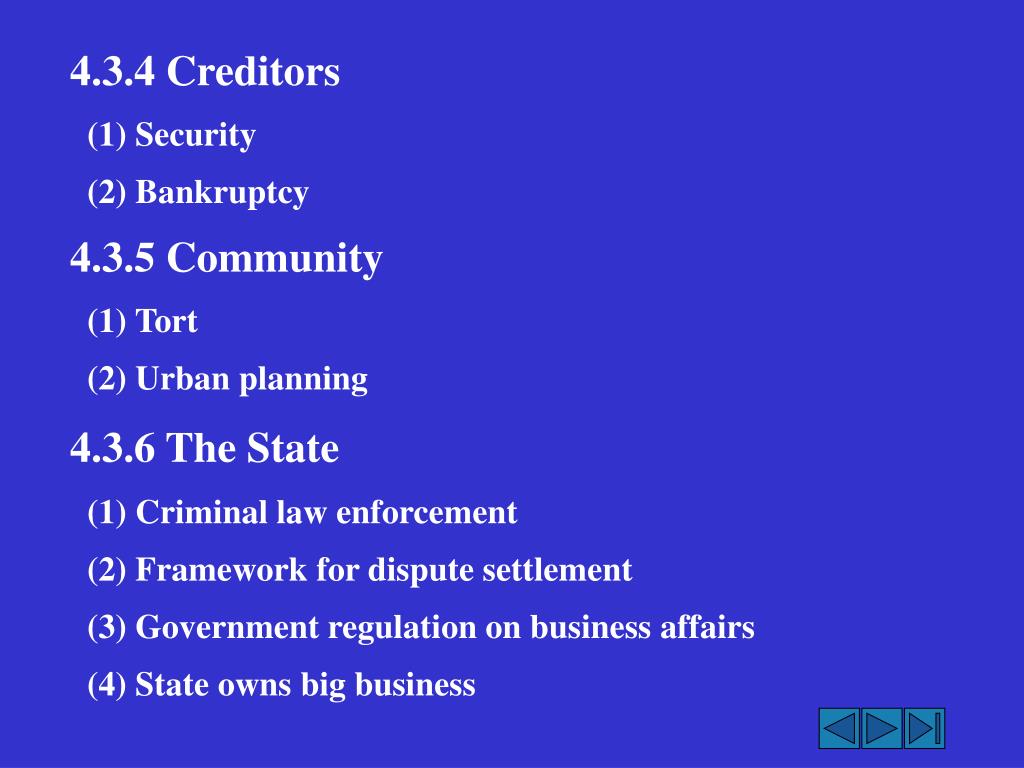 4.3.4 Creditors

(1) Security

(2) Bankruptcy

4.3.5 Community

(1) Tort

(2) Urban planning

4.3.6 The State

(1) Criminal law enforcement

(2) Framework for dispute settlement

(3) Government regulation on business affairs

(4) State owns big business